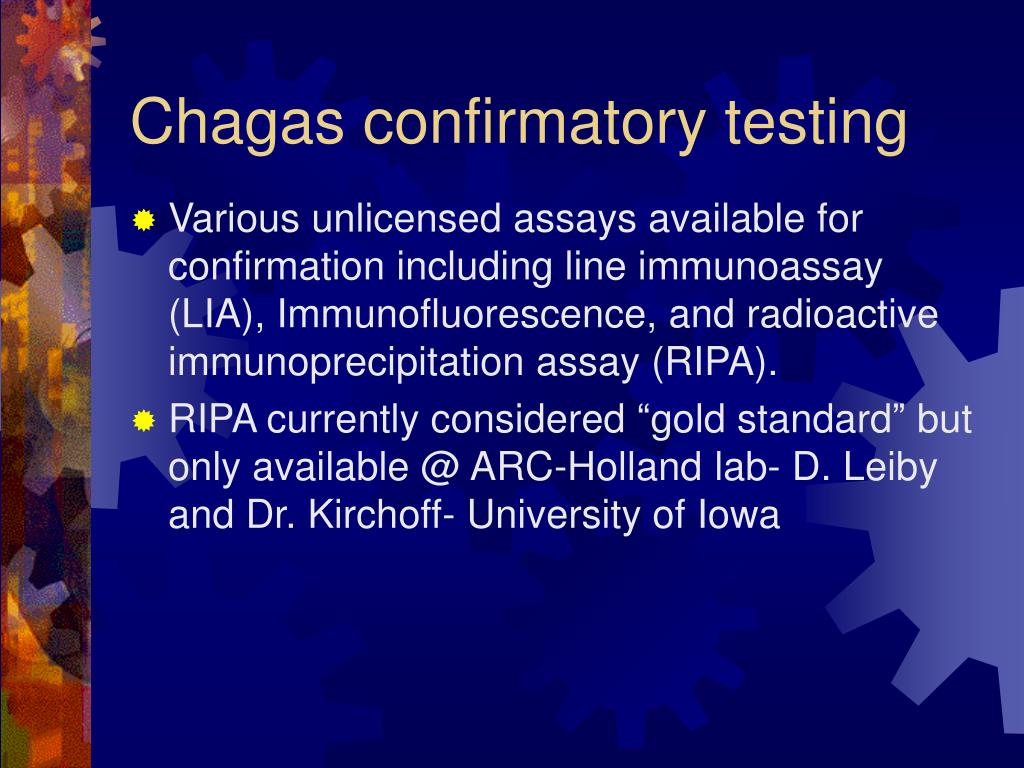 Chagas confirmatory testing

Various unlicensed assays available for confirmation including line immunoassay (LIA), Immunofluorescence, and radioactive immunoprecipitation assay (RIPA).

RIPA currently considered “gold standard” but only available @ ARC-Holland lab- D. Leiby and Dr. Kirchoff- University of Iowa